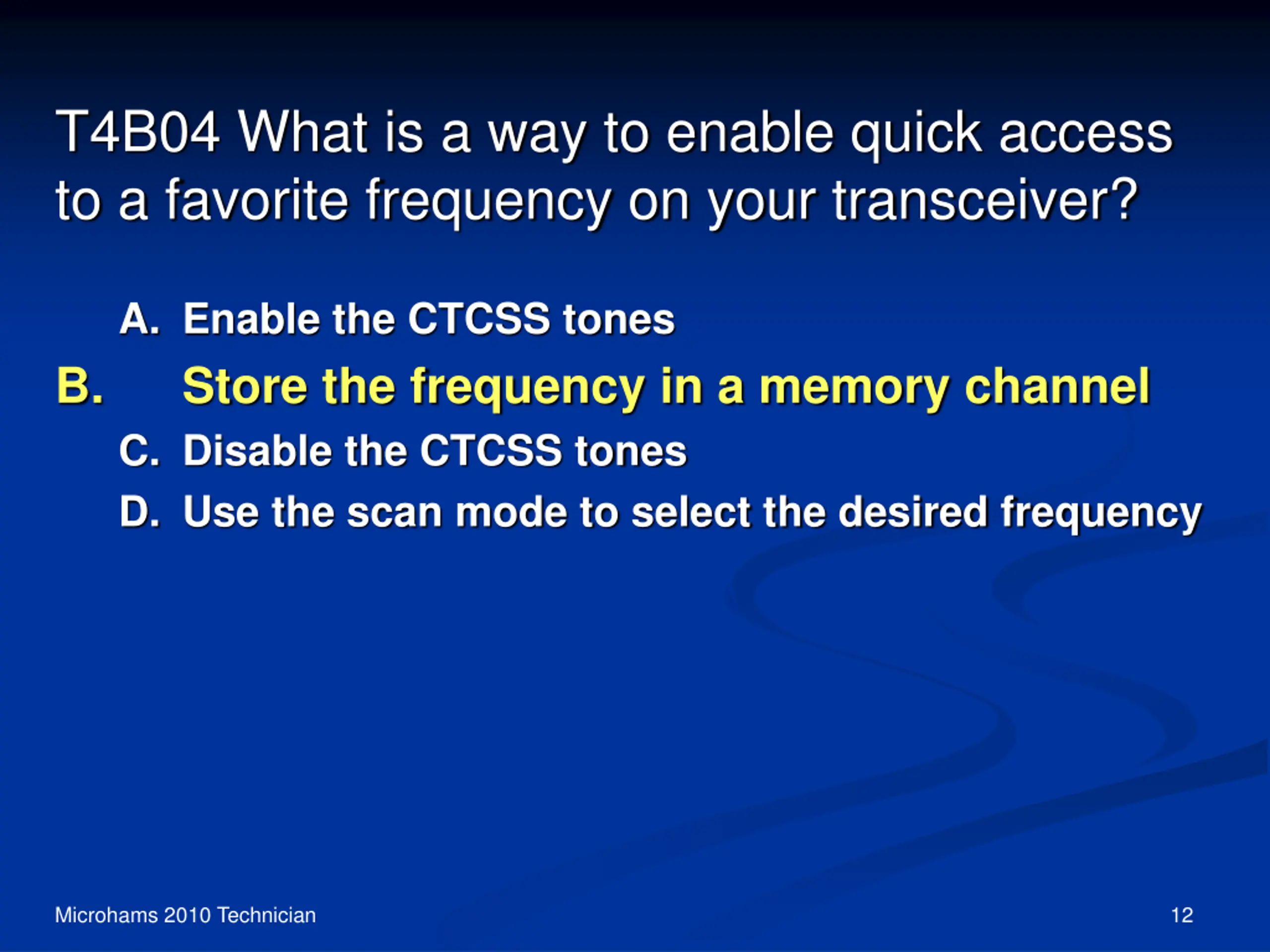 T4B04 What is a way to enable quick access to a favorite frequency on your transceiver?

A. Enable the CTCSS tones

B. Store the frequency in a memory channel

C. Disable the CTCSS tones

D. Use the scan mode to select the desired frequency

Microhams 2010 Technician

12